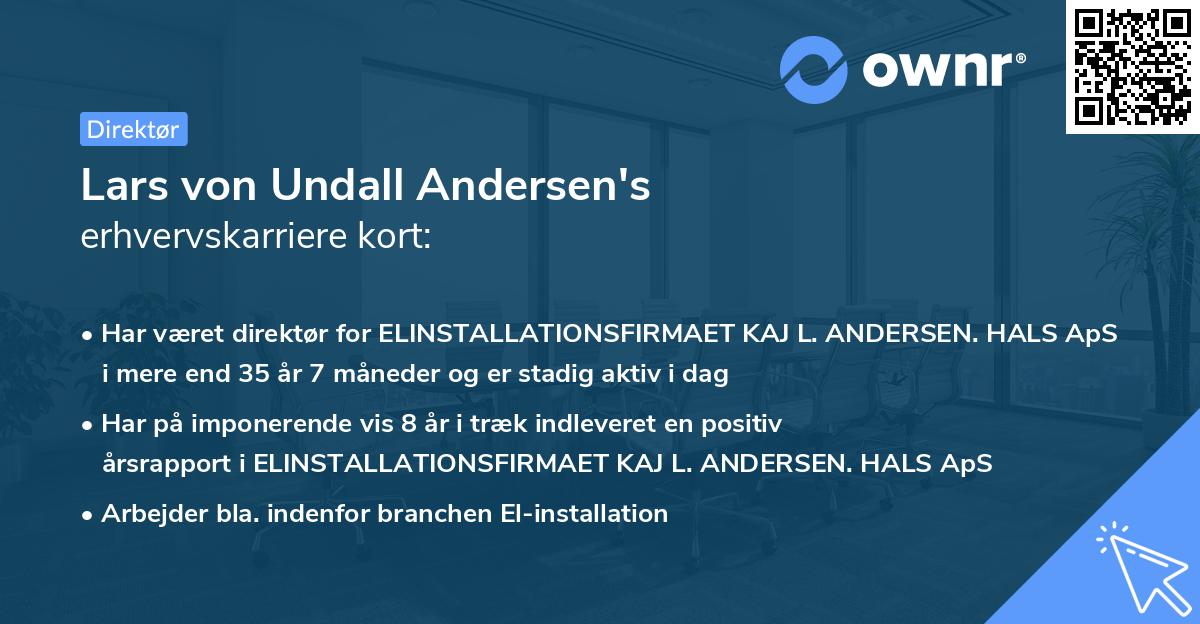 ownr®

Direktør

Lars von Undall Andersen's
erhvervskarriere kort:

• Har været direktør for ELINSTALLATIONSFIRMAET KAJ L. ANDERSEN. HALS ApS i mere end 35 år 7 måneder og er stadig aktiv i dag

• Har på imponerende vis 8 år i træk indleveret en positiv årsrapport i ELINSTALLATIONSFIRMAET KAJ L. ANDERSEN. HALS ApS

• Arbejder bla. indenfor branchen El-installation